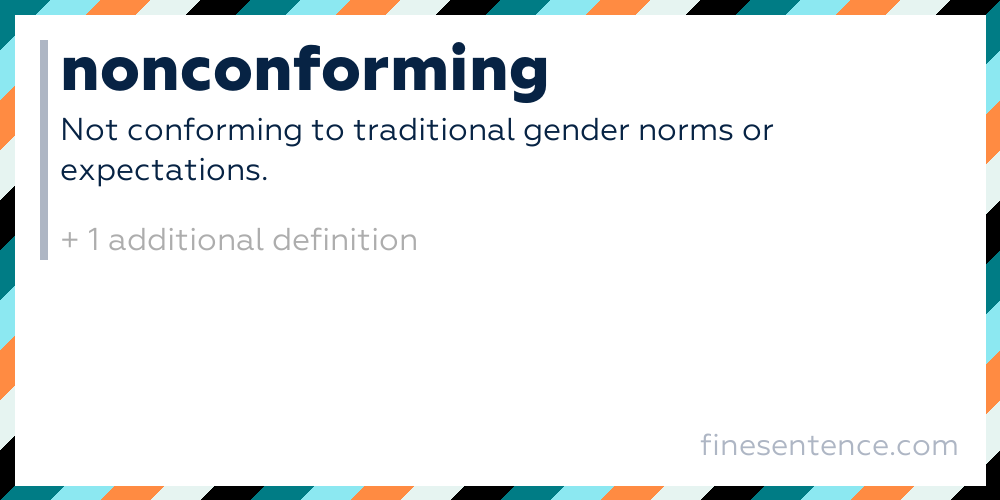 nonconforming

Not conforming to traditional gender norms or expectations.

+ 1 additional definition

finesentence.com